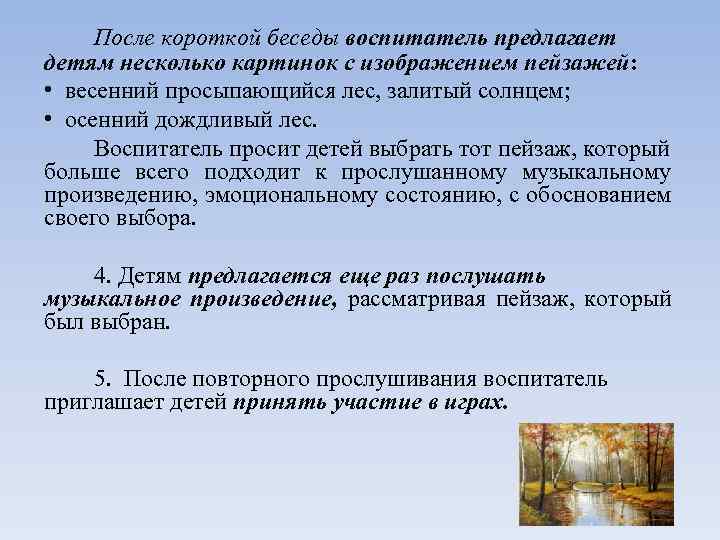 После короткой беседы воспитатель предлагает детям несколько картинок с изображением пейзажей:
• весенний просыпающийся лес, залитый солнцем;
• осенний дождливый лес.

Воспитатель просит детей выбрать тот пейзаж, который больше всего подходит к прослушанному музыкальному произведению, эмоциональному состоянию, с обоснованием своего выбора.

4. Детям предлагается еще раз послушать музыкальное произведение, рассматривая пейзаж, который был выбран.

5. После повторного прослушивания воспитатель приглашает детей принять участие в играх.